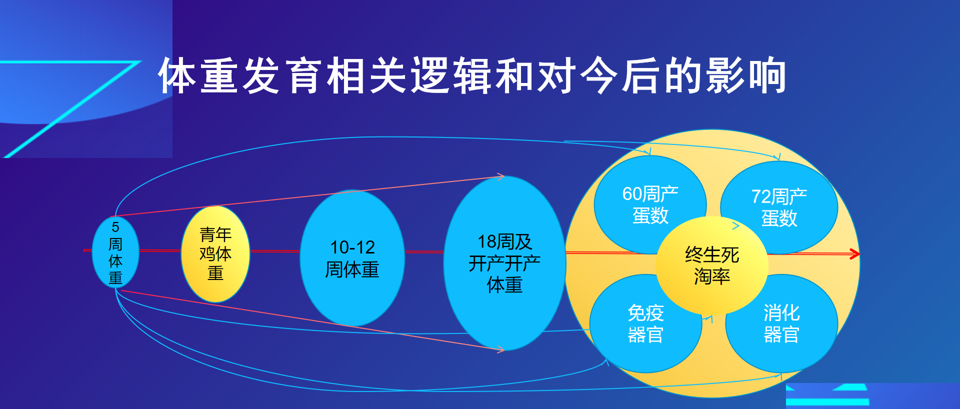 体重发育相关逻辑和对今后的影响

5周体重

青年鸡体重

10-12周体重

18周及开产开产体重

60周产蛋数

72周产蛋数

终生死淘率

免疫器官

消化器官